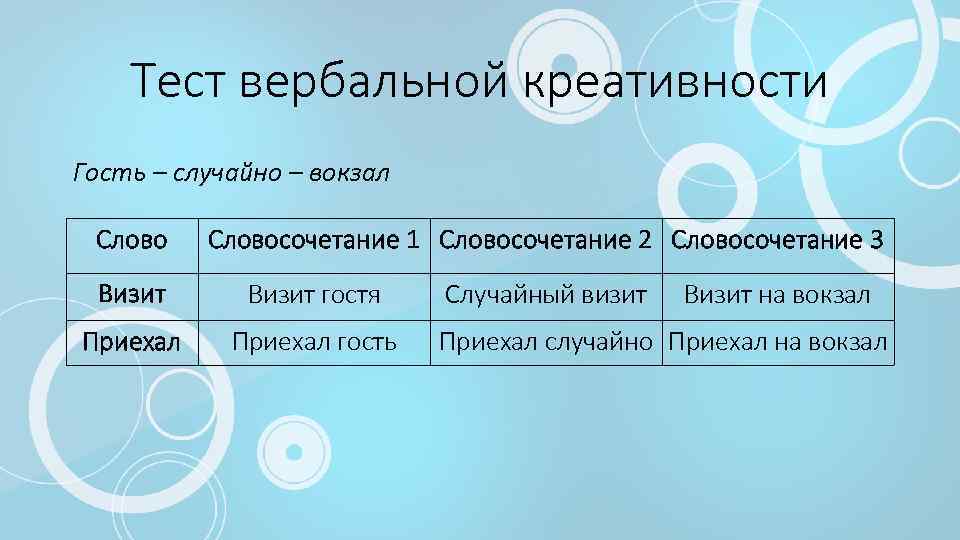 Тест вербальной креативности

Гость – случайно – вокзал

| Слово | Словосочетание 1 | Словосочетание 2 | Словосочетание 3 |
|---|---|---|---|
| Визит | Визит гостя | Случайный визит | Визит на вокзал |
| Приехал | Приехал гость | Приехал случайно | Приехал на вокзал |